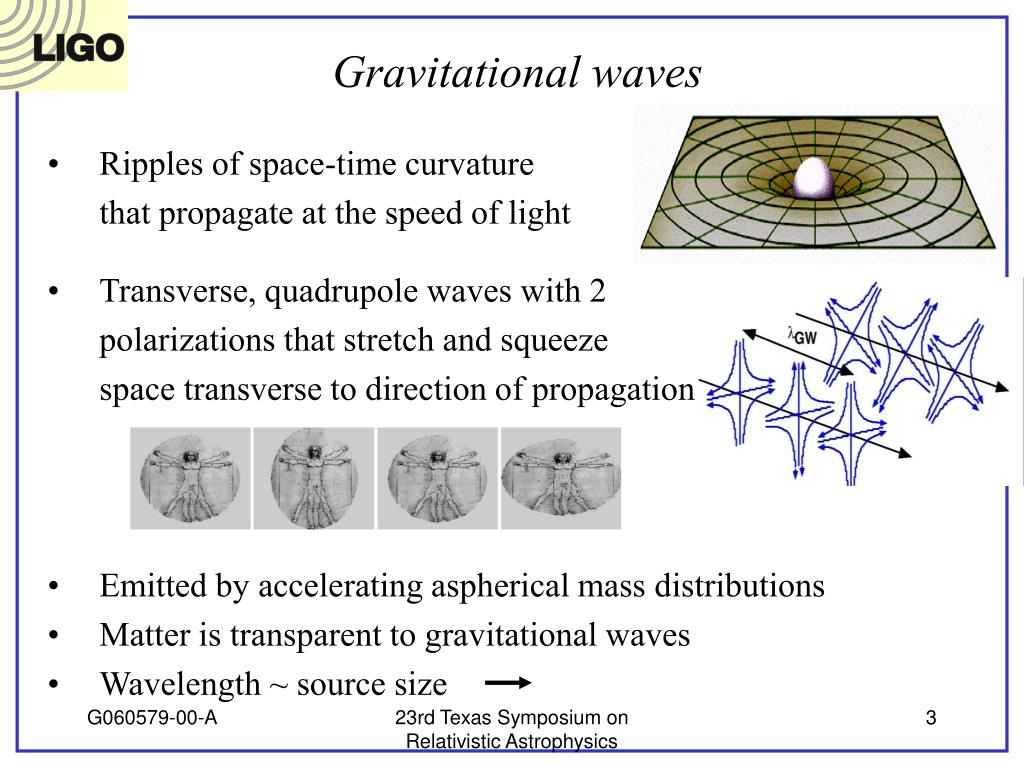 LIGO

Gravitational waves

• Ripples of space-time curvature that propagate at the speed of light

• Transverse, quadrupole waves with 2 polarizations that stretch and squeeze space transverse to direction of propagation

$\lambda_{GW}$

• Emitted by accelerating aspherical mass distributions
• Matter is transparent to gravitational waves
• Wavelength ~ source size

G060579-00-A

23rd Texas Symposium on Relativistic Astrophysics

3